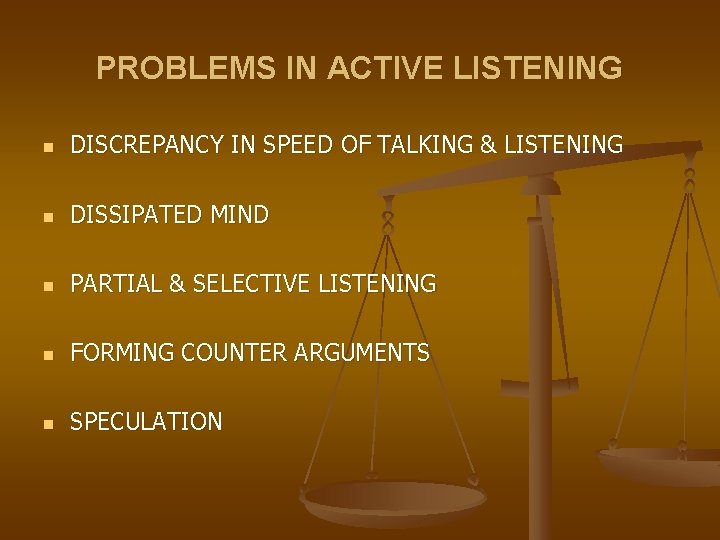 PROBLEMS IN ACTIVE LISTENING

- DISCREPANCY IN SPEED OF TALKING & LISTENING
- DISSIPATED MIND
- PARTIAL & SELECTIVE LISTENING
- FORMING COUNTER ARGUMENTS
- SPECULATION